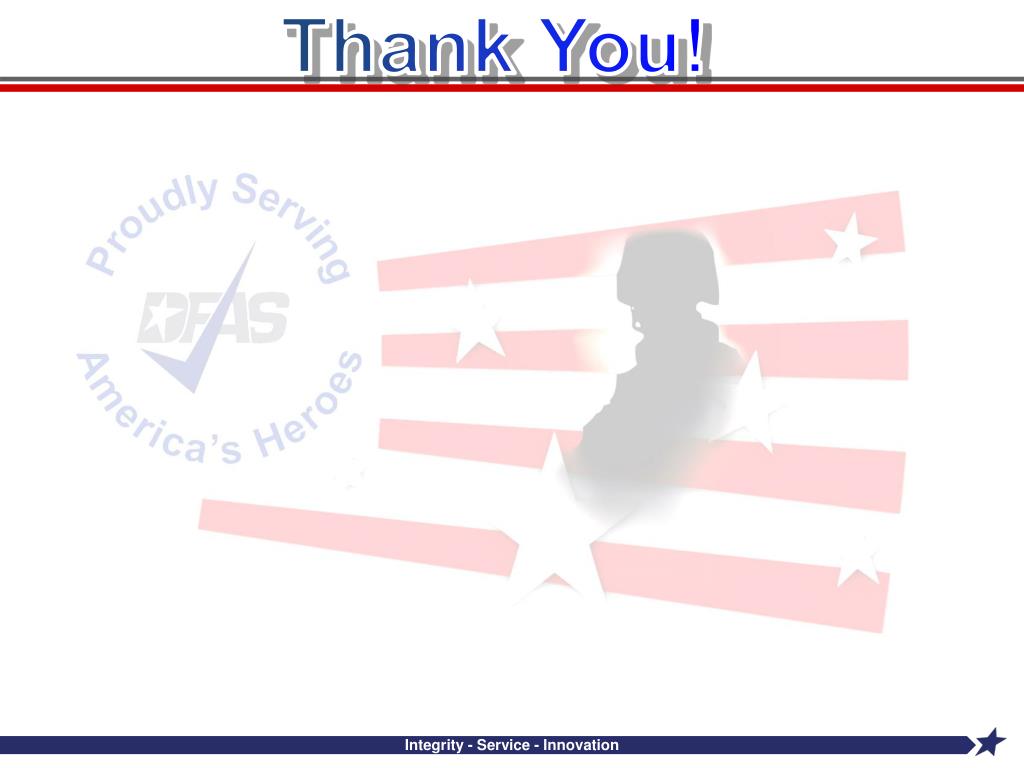 Thank You!

Proudly Serving

DFAS

America's Heroes

Integrity - Service - Innovation